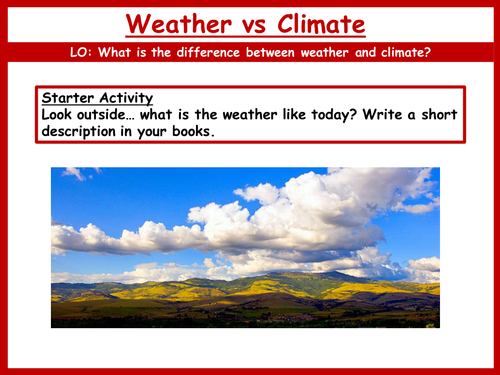 Weather vs Climate

LO: What is the difference between weather and climate?

Starter Activity
Look outside… what is the weather like today? Write a short description in your books.